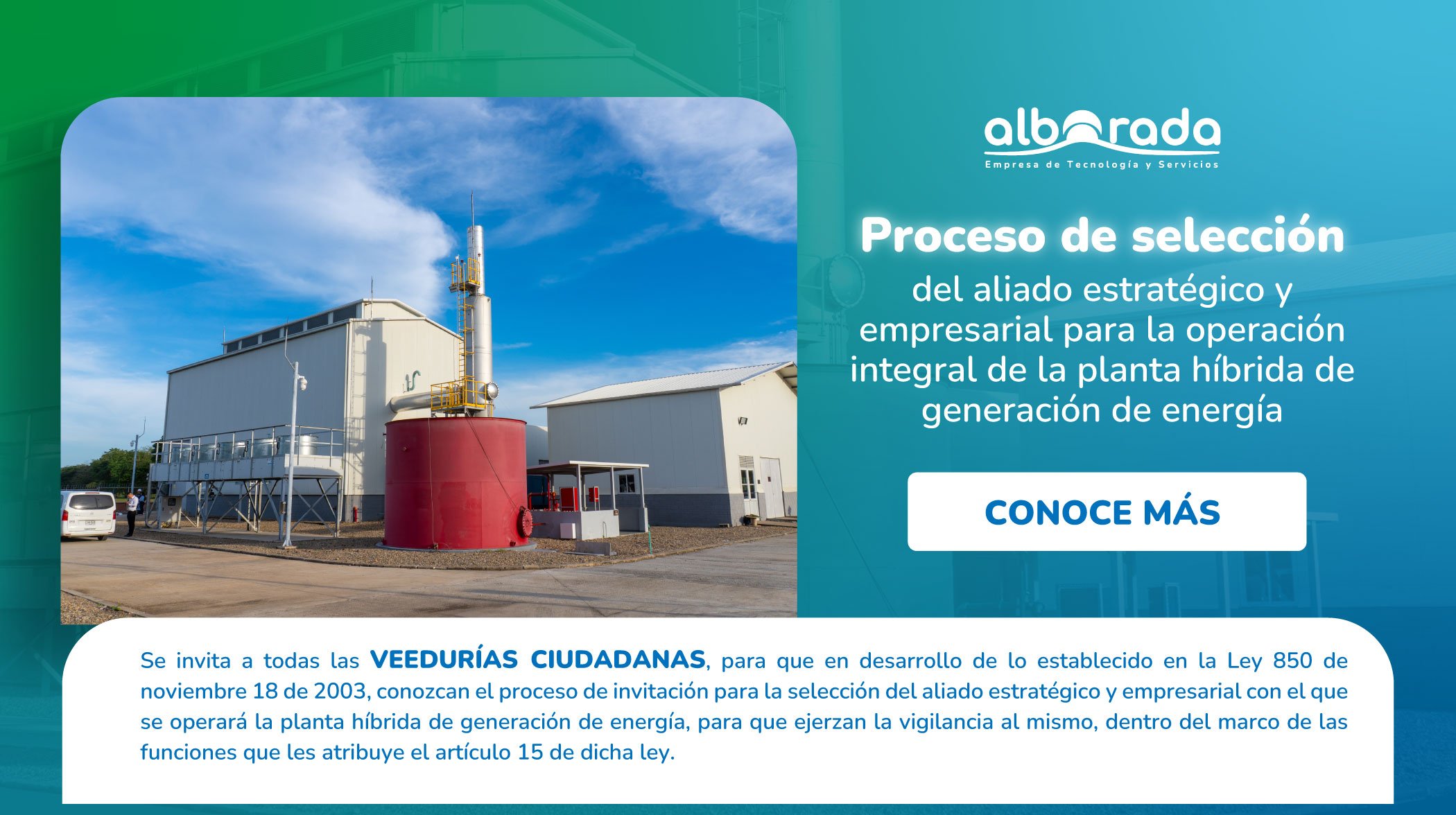 alborada
Empresa de Tecnología y Servicios

Proceso de selección
del aliado estratégico y empresarial para la operación integral de la planta híbrida de generación de energía

CONOCE MÁS

Se invita a todas las VEEDURÍAS CIUDADANAS, para que en desarrollo de lo establecido en la Ley 850 de noviembre 18 de 2003, conozcan el proceso de invitación para la selección del aliado estratégico y empresarial con el que se operará la planta híbrida de generación de energía, para que ejerzan la vigilancia al mismo, dentro del marco de las funciones que les atribuye el artículo 15 de dicha ley.